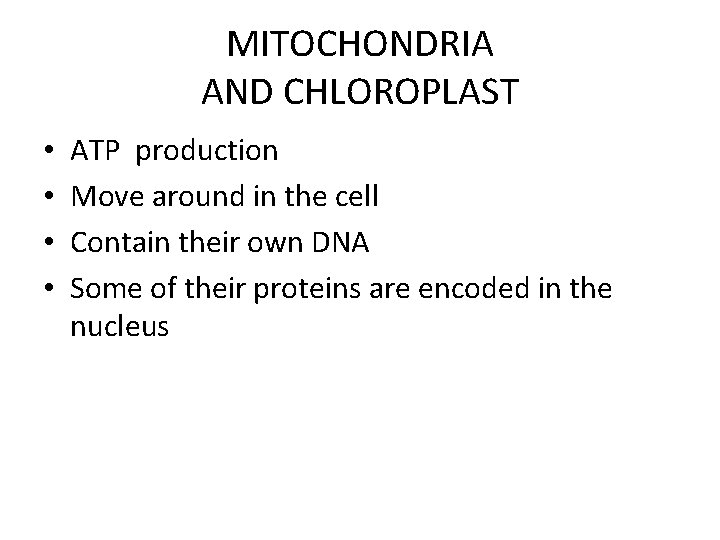 MITOCHONDRIA
AND CHLOROPLAST

• ATP production
• Move around in the cell
• Contain their own DNA
• Some of their proteins are encoded in the nucleus